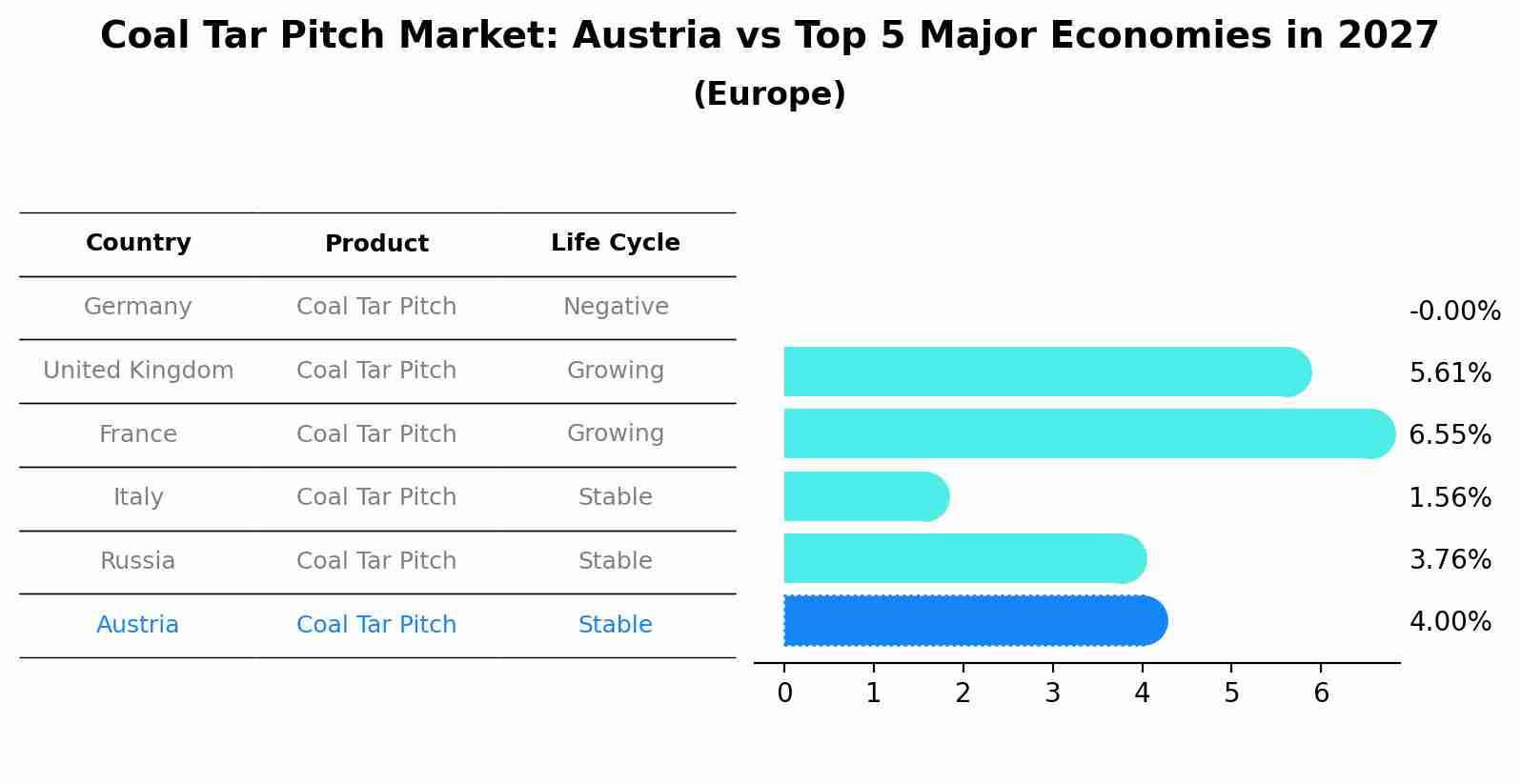 Coal Tar Pitch Market: Austria vs Top 5 Major Economies in 2027
(Europe)

| Country | Product | Life Cycle |
|---|---|---|
| Germany | Coal Tar Pitch | Negative |
| United Kingdom | Coal Tar Pitch | Growing |
| France | Coal Tar Pitch | Growing |
| Italy | Coal Tar Pitch | Stable |
| Russia | Coal Tar Pitch | Stable |
| Austria | Coal Tar Pitch | Stable |

-0.00%
5.61%
6.55%
1.56%
3.76%
4.00%

0 1 2 3 4 5 6